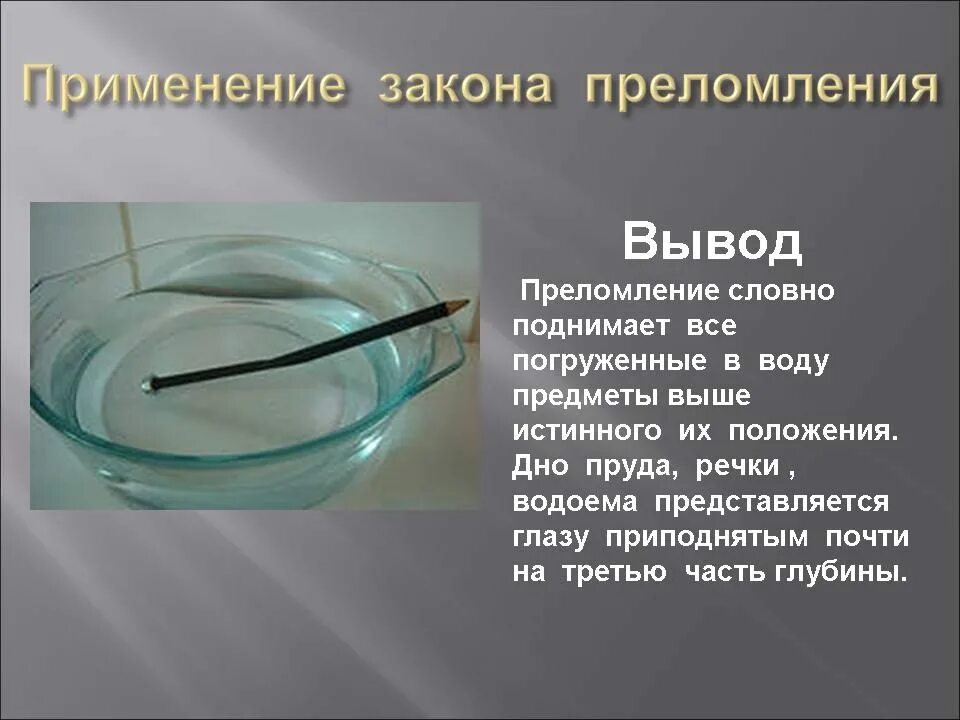 Применение закона преломления

Вывод

Преломление словно поднимает все погруженные в воду предметы выше истинного их положения. Дно пруда, речки , водоема представляется глазу приподнятым почти на третью часть глубины.